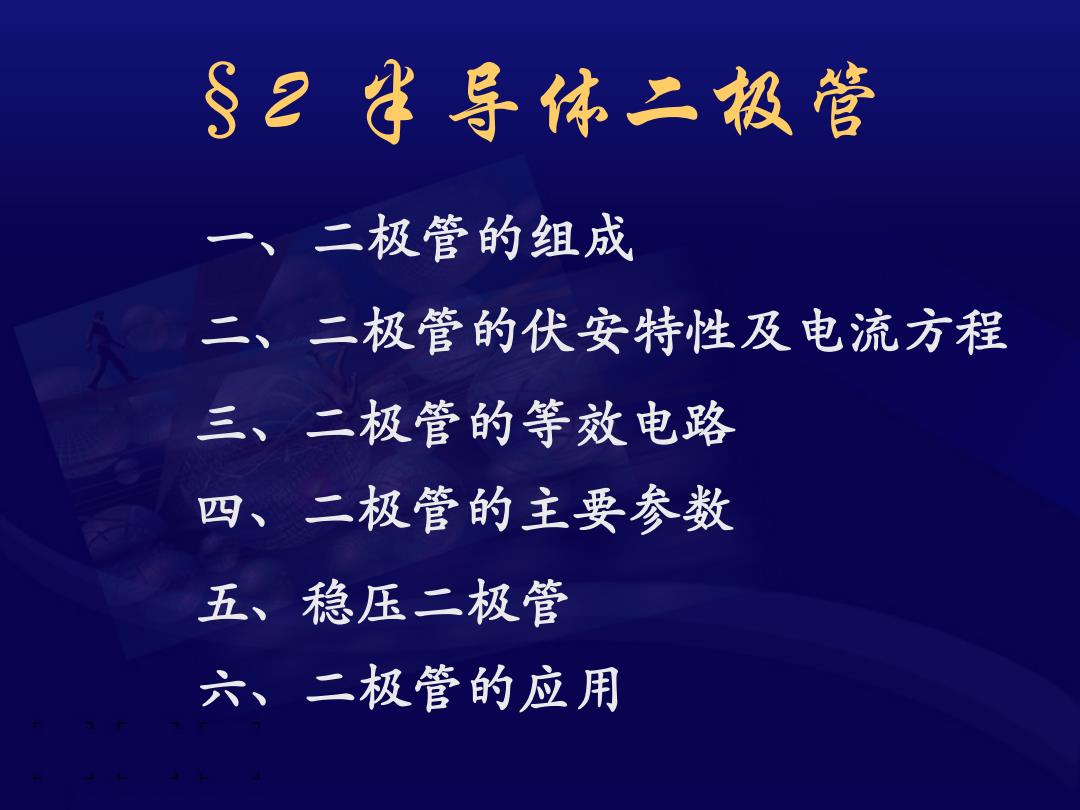 §2 半导体二极管

一、二极管的组成

二、二极管的伏安特性及电流方程

三、二极管的等效电路

四、二极管的主要参数

五、稳压二极管

六、二极管的应用